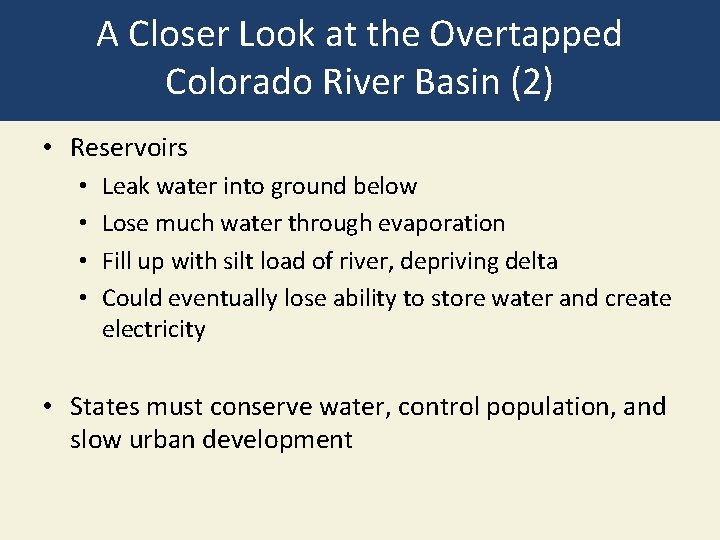 A Closer Look at the Overtapped Colorado River Basin (2)

• Reservoirs
  • Leak water into ground below
  • Lose much water through evaporation
  • Fill up with silt load of river, depriving delta
  • Could eventually lose ability to store water and create electricity

• States must conserve water, control population, and slow urban development